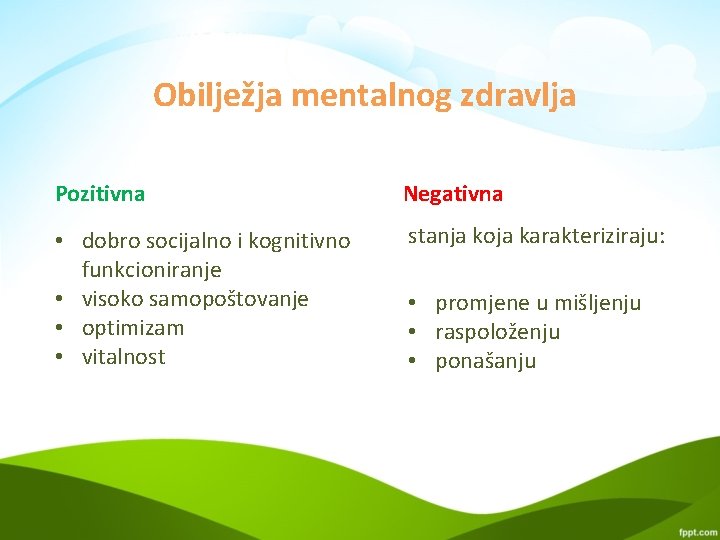 Obilježja mentalnog zdravlja

Pozitivna

• dobro socijalno i kognitivno funkcioniranje
• visoko samopoštovanje
• optimizam
• vitalnost

Negativna

stanja koja karakteriziraju:

• promjene u mišljenju
• raspoloženju
• ponašanju

fppt.com